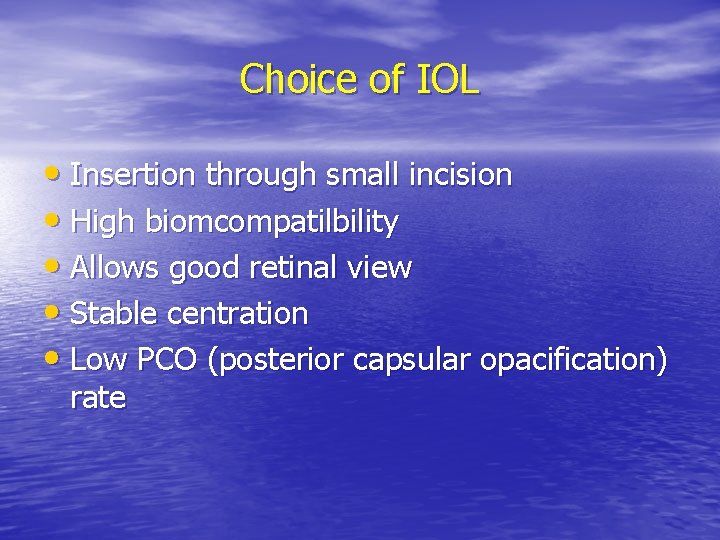 Choice of IOL

• Insertion through small incision
• High biomcompatilbility
• Allows good retinal view
• Stable centration
• Low PCO (posterior capsular opacification) rate